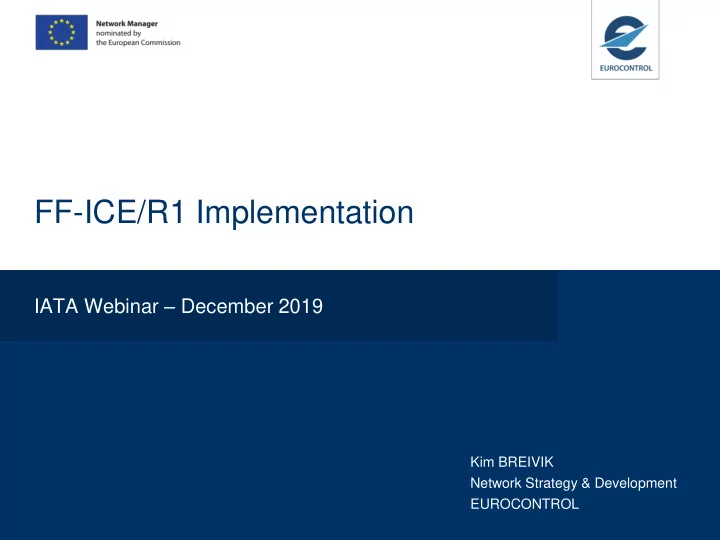 Network Manager
nominated by
the European Commission

EUROCONTROL

FF-ICE/R1 Implementation

IATA Webinar – December 2019

Kim BREIVIK
Network Strategy & Development
EUROCONTROL